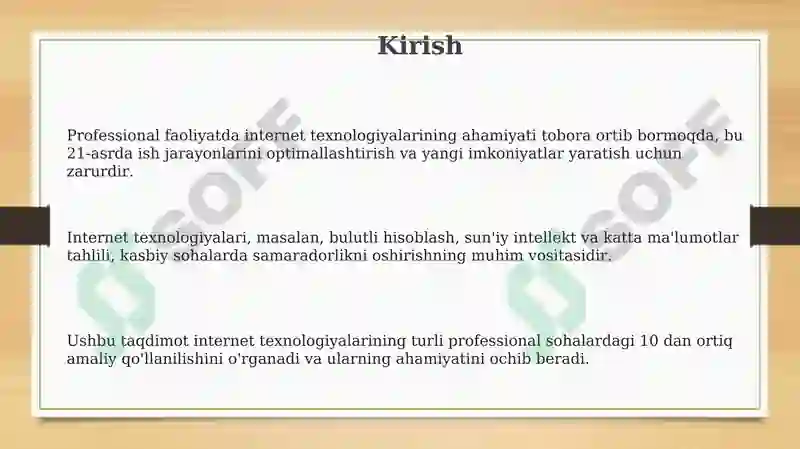 Kirish

Professional faoliyatda internet texnologiyalarining ahamiyati tobora ortib bormoqda, bu 21-asrda ish jarayonlarini optimallashtirish va yangi imkoniyatlar yaratish uchun zarurdir.

Internet texnologiyalari, masalan, bulutli hisoblash, sun'iy intellekt va katta ma'lumotlar tahlili, kasbiy sohalarda samaradorlikni oshirishning muhim vositasidir.

Ushbu taqdimot internet texnologiyalarining turli professional sohalardagi 10 dan ortiq amaliy qo'llanilishini o'rganadi va ularning ahamiyatini ochib beradi.

SOFF

SOFF